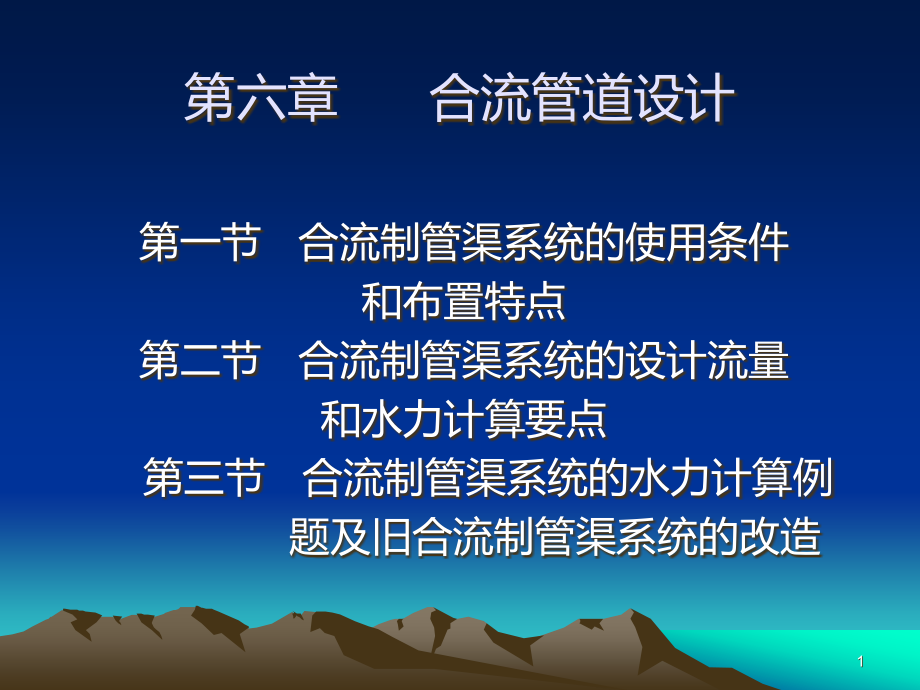 第六章　　合流管道设计

第一节　合流制管渠系统的使用条件和布置特点
第二节　合流制管渠系统的设计流量和水力计算要点
第三节　合流制管渠系统的水力计算例题及旧合流制管渠系统的改造

1